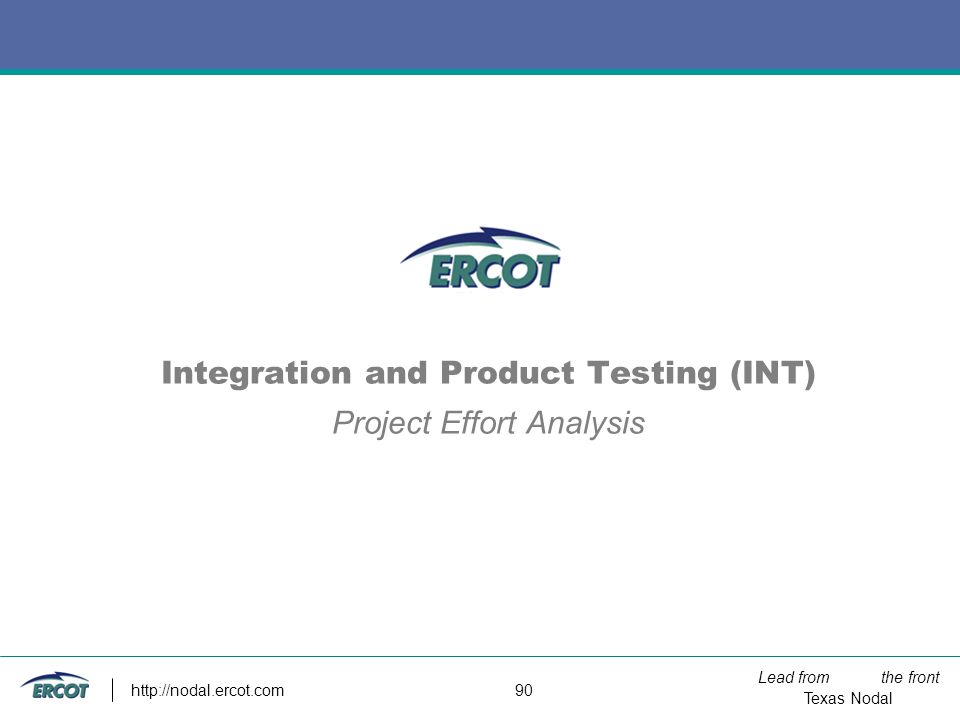 ERCOT

Integration and Product Testing (INT)

Project Effort Analysis

ERCOT

http://nodal.ercot.com

90

Lead from the front
Texas Nodal